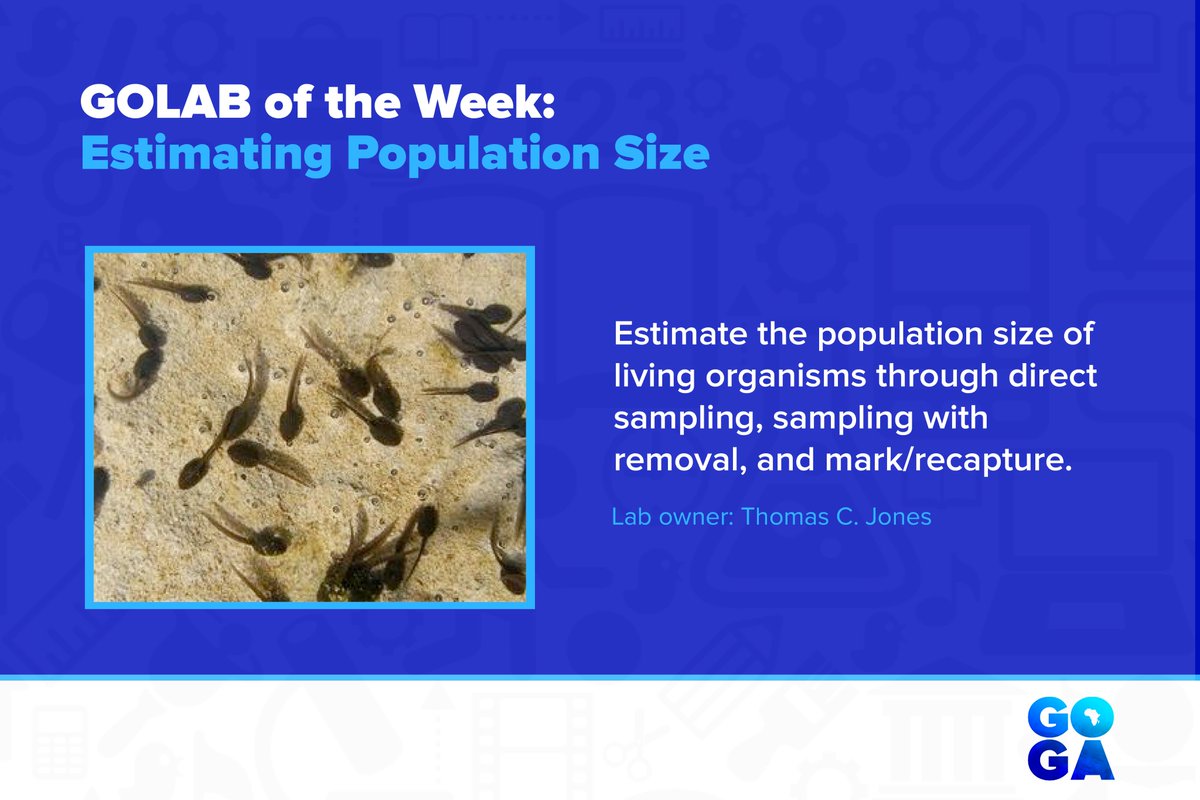 GOLAB of the Week:
Estimating Population Size

Estimate the population size of living organisms through direct sampling, sampling with removal, and mark/recapture.

Lab owner: Thomas C. Jones

GO
GA